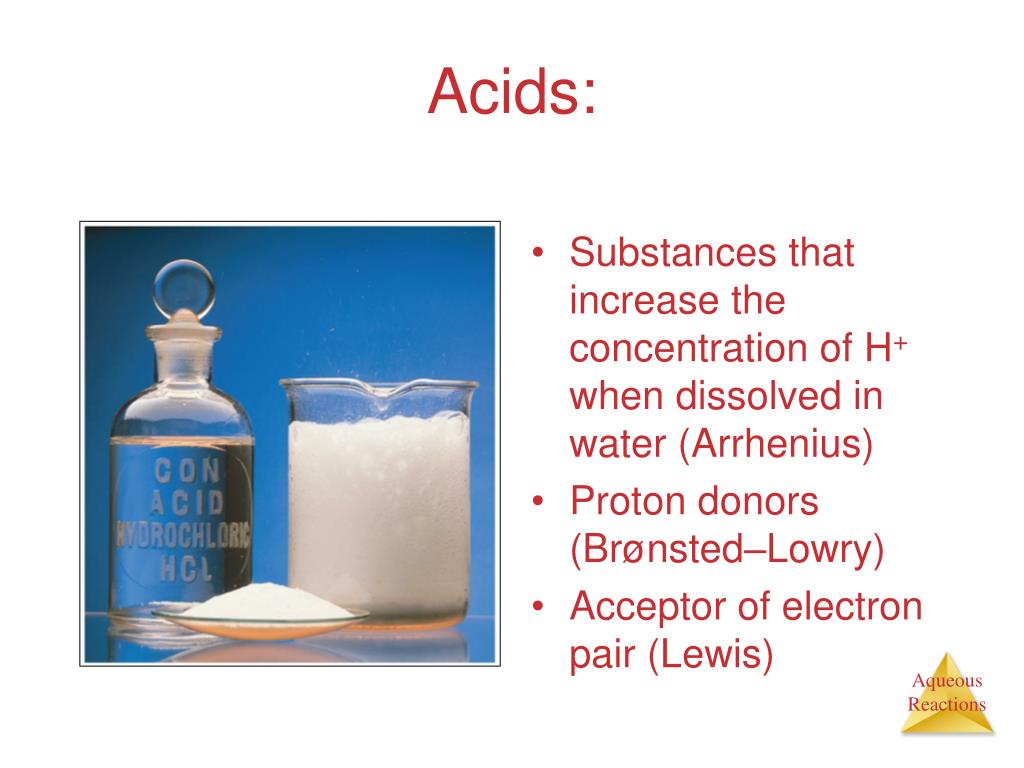 Acids:

CON
ACID
HYDROCHLORIC
HCL

• Substances that increase the concentration of $H^+$ when dissolved in water (Arrhenius)
• Proton donors (Brønsted–Lowry)
• Acceptor of electron pair (Lewis)

Aqueous Reactions